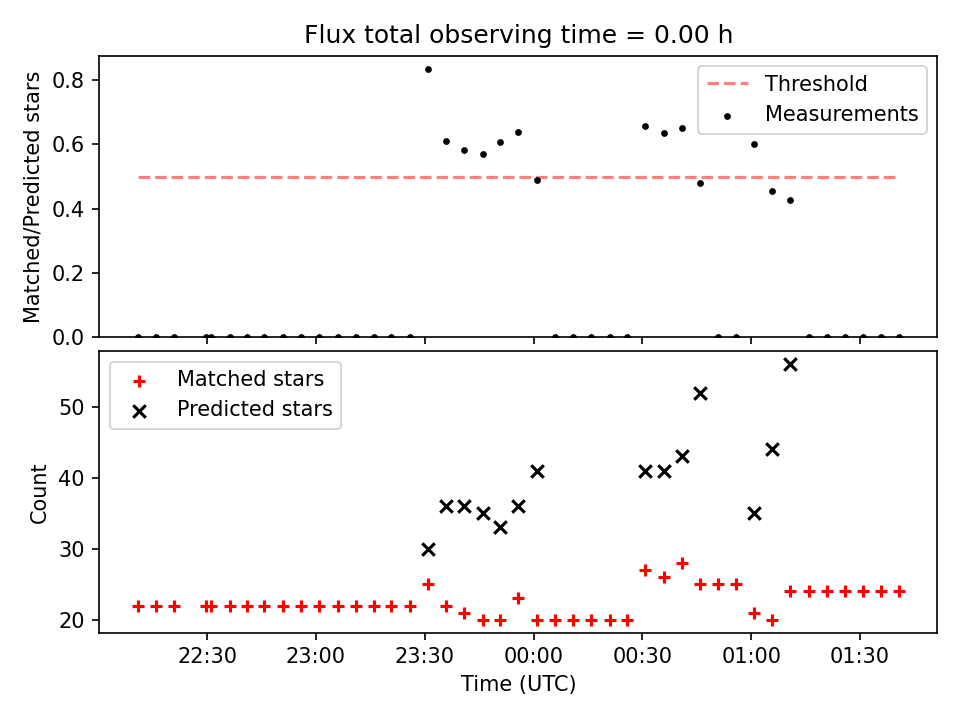 Flux total observing time = 0.00 h

Matched/Predicted stars

0.8
0.6
0.4
0.2
0.0

Threshold
Measurements

Matched stars
Predicted stars

Count

50
40
30
20

22:30
23:00
23:30
00:00
00:30
01:00
01:30

Time (UTC)